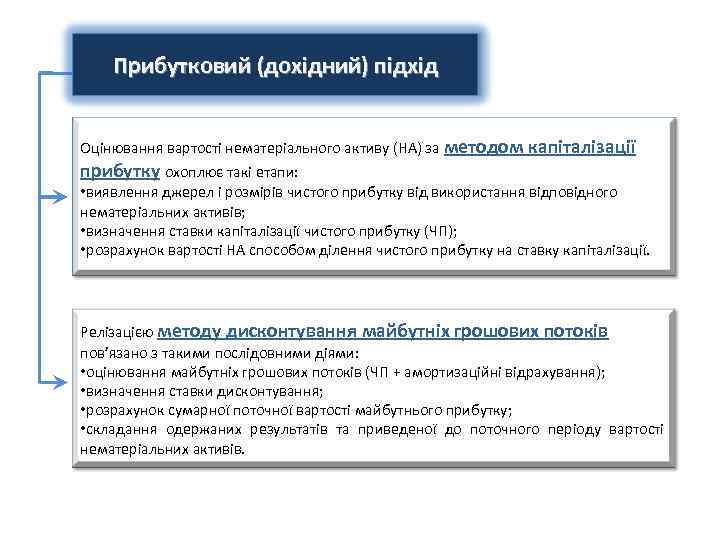 Прибутковий (дохідний) підхід

Оцінювання вартості нематеріального активу (НА) за методом капіталізації прибутку охоплює такі етапи:
•виявлення джерел і розмірів чистого прибутку від використання відповідного нематеріальних активів;
•визначення ставки капіталізації чистого прибутку (ЧП);
•розрахунок вартості НА способом ділення чистого прибутку на ставку капіталізації.

Релізацією методу дисконтування майбутніх грошових потоків пов'язано з такими послідовними діями:
•оцінювання майбутніх грошових потоків (ЧП + амортизаційні відрахування);
•визначення ставки дисконтування;
•розрахунок сумарної поточної вартості майбутнього прибутку;
•складання одержаних результатів та приведеної до поточного періоду вартості нематеріальних активів.